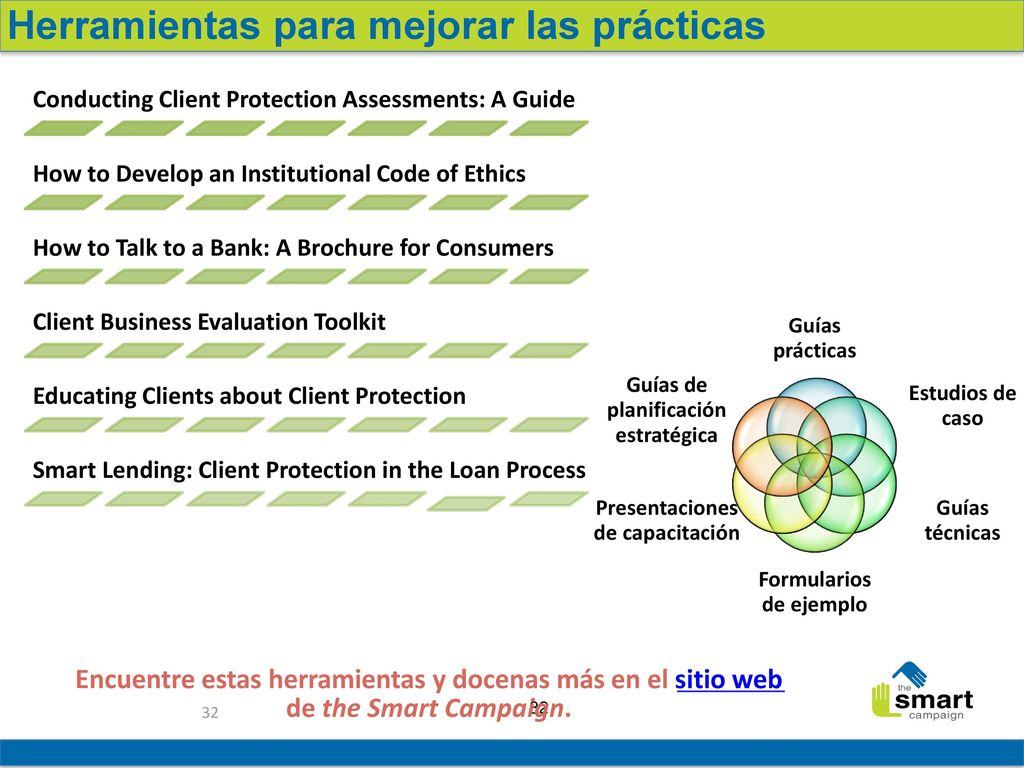 Herramientas para mejorar las prácticas

Conducting Client Protection Assessments: A Guide

How to Develop an Institutional Code of Ethics

How to Talk to a Bank: A Brochure for Consumers

Client Business Evaluation Toolkit

Educating Clients about Client Protection

Smart Lending: Client Protection in the Loan Process

Guías prácticas

Estudios de caso

Guías técnicas

Formularios de ejemplo

Presentaciones de capacitación

Guías de planificación estratégica

Encuentre estas herramientas y docenas más en el sitio web de the Smart Campaign.

32

32

the smart campaign